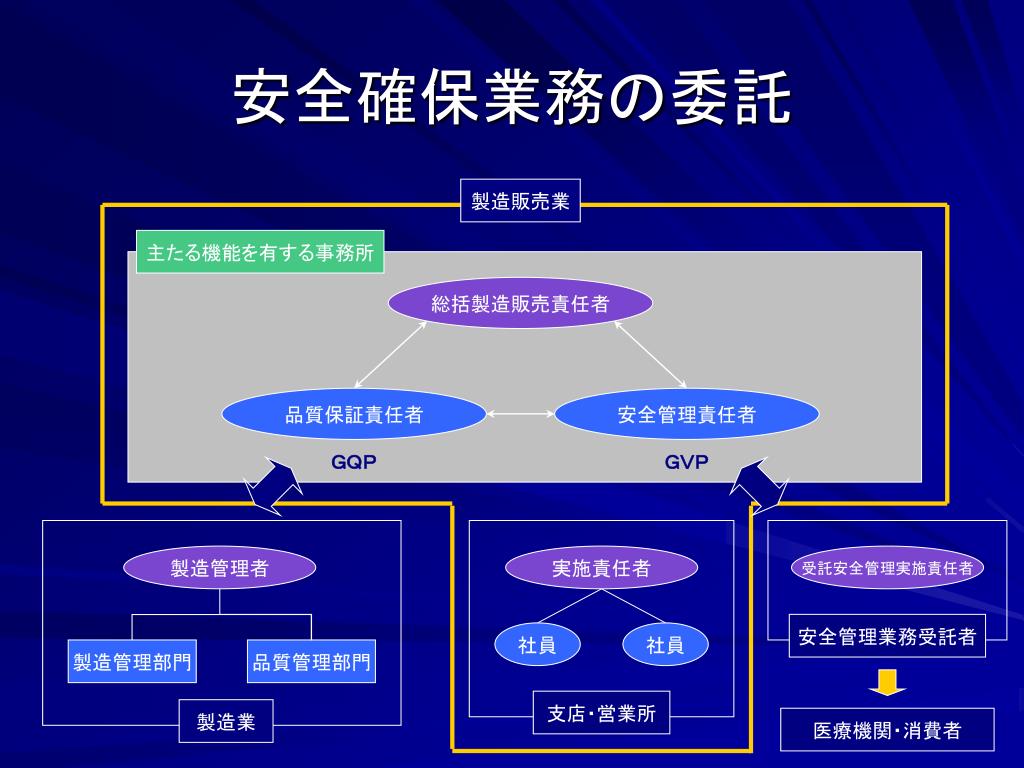 安全確保業務の委託

製造販売業

主たる機能を有する事務所

総括製造販売責任者

品質保証責任者

安全管理責任者

GQP

GVP

製造管理者

製造管理部門

品質管理部門

製造業

実施責任者

社員

社員

支店・営業所

受託安全管理実施責任者

安全管理業務受託者

医療機関・消費者